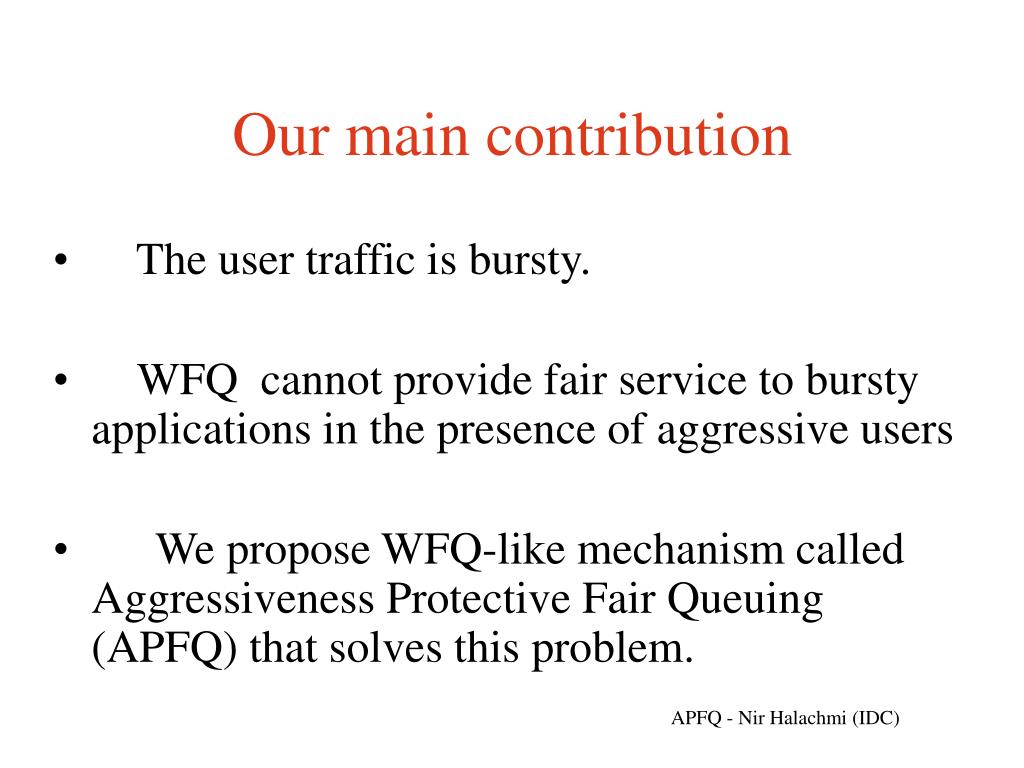 Our main contribution

• The user traffic is bursty.

• WFQ cannot provide fair service to bursty applications in the presence of aggressive users

• We propose WFQ-like mechanism called Aggressiveness Protective Fair Queuing (APFQ) that solves this problem.

APFQ - Nir Halachmi (IDC)